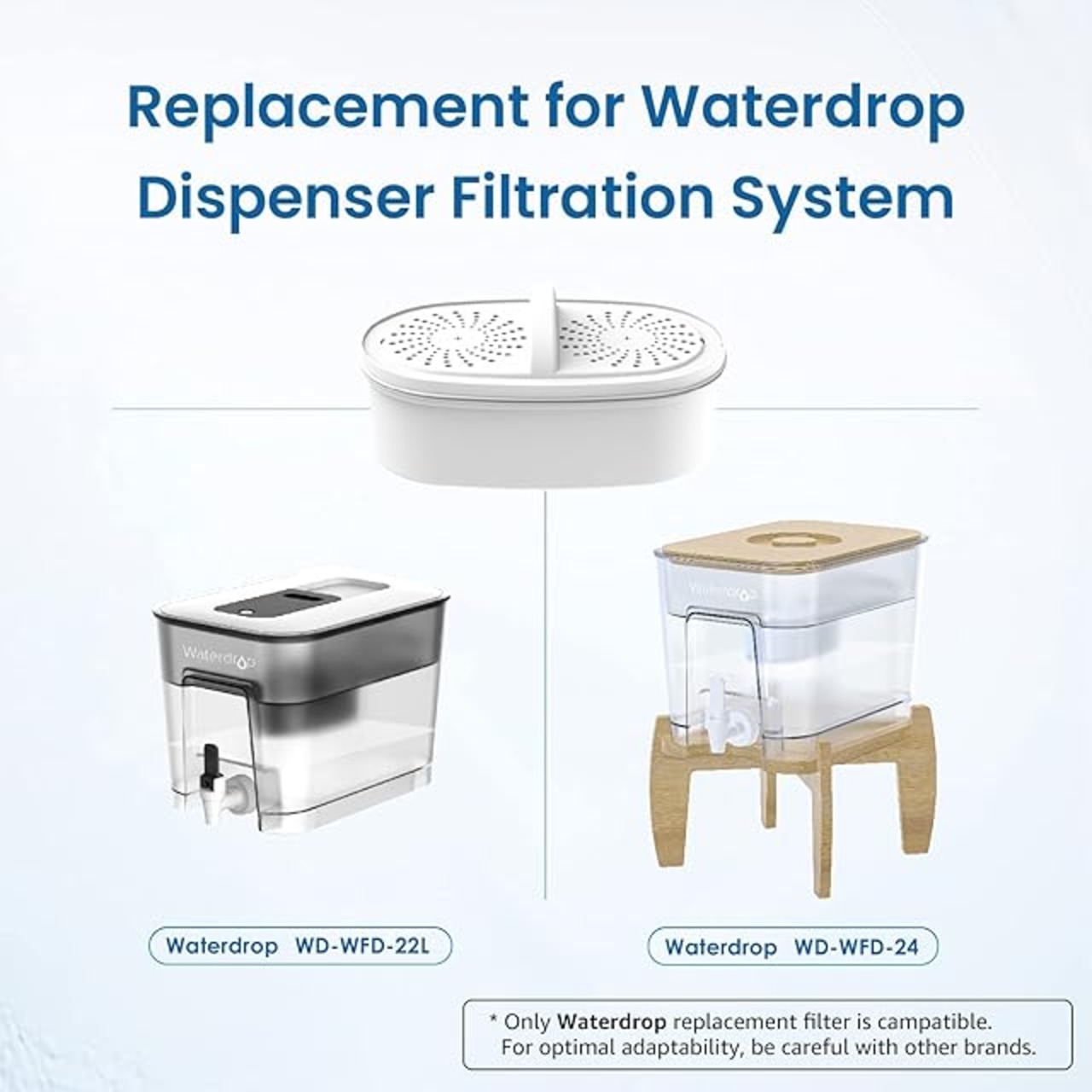 Replacement for Waterdrop Dispenser Filtration System

Waterdrop

Waterdrop

Waterdrop WD-WFD-22L

Waterdrop WD-WFD-24

* Only Waterdrop replacement filter is campatible.
For optimal adaptability, be careful with other brands.